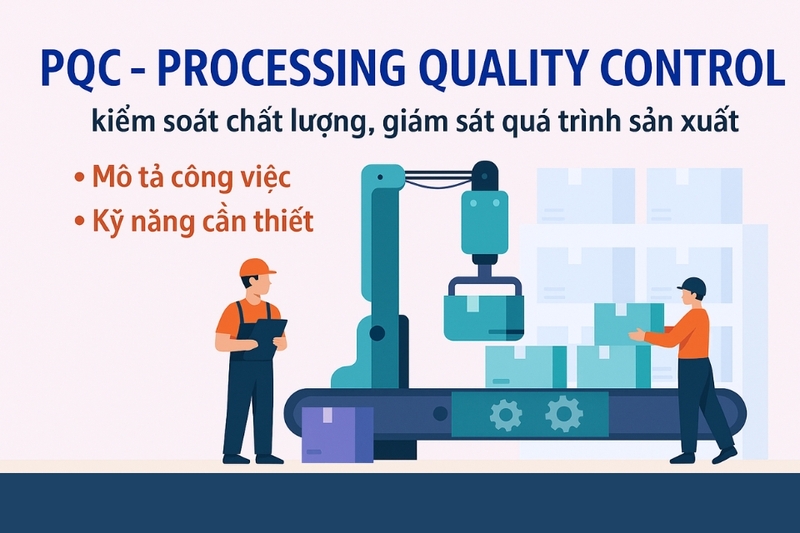 PQC - PROCESSING QUALITY CONTROL

kiểm soát chất lượng, giám sát quá trình sản xuất

• Mô tả công việc
• Kỹ năng cần thiết